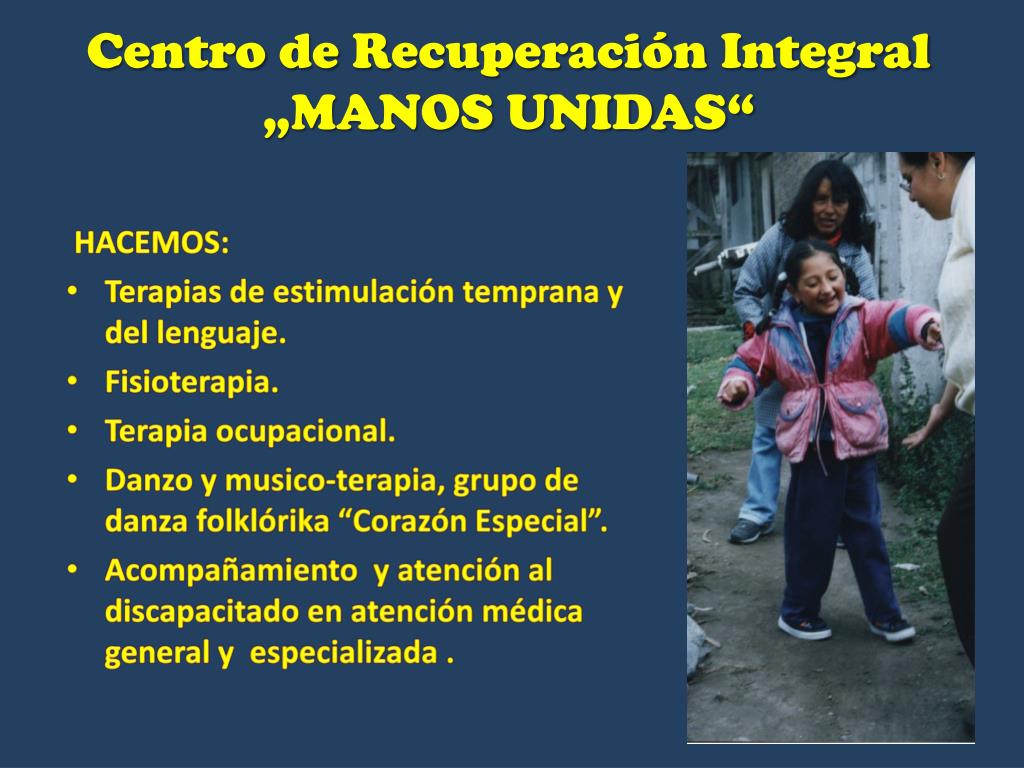 Centro de Recuperación Integral „MANOS UNIDAS“

HACEMOS:
• Terapias de estimulación temprana y del lenguaje.
• Fisioterapia.
• Terapia ocupacional.
• Danzo y musico-terapia, grupo de danza folklórika “Corazón Especial”.
• Acompañamiento y atención al discapacitado en atención médica general y especializada .